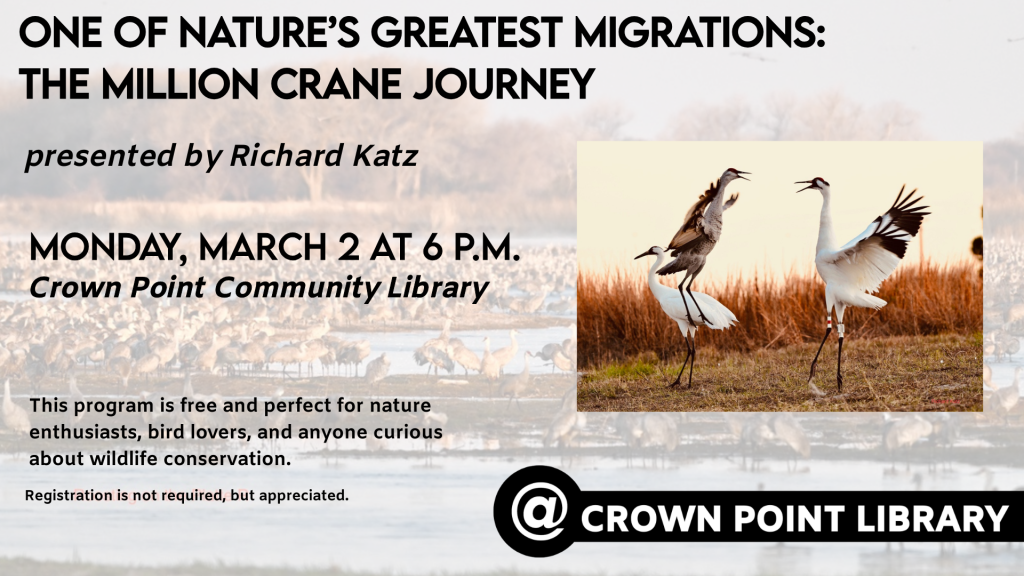 ONE OF NATURE'S GREATEST MIGRATIONS: THE MILLION CRANE JOURNEY

presented by Richard Katz

MONDAY, MARCH 2 AT 6 P.M.
Crown Point Community Library

This program is free and perfect for nature enthusiasts, bird lovers, and anyone curious about wildlife conservation.

Registration is not required, but appreciated.

@ CROWN POINT LIBRARY